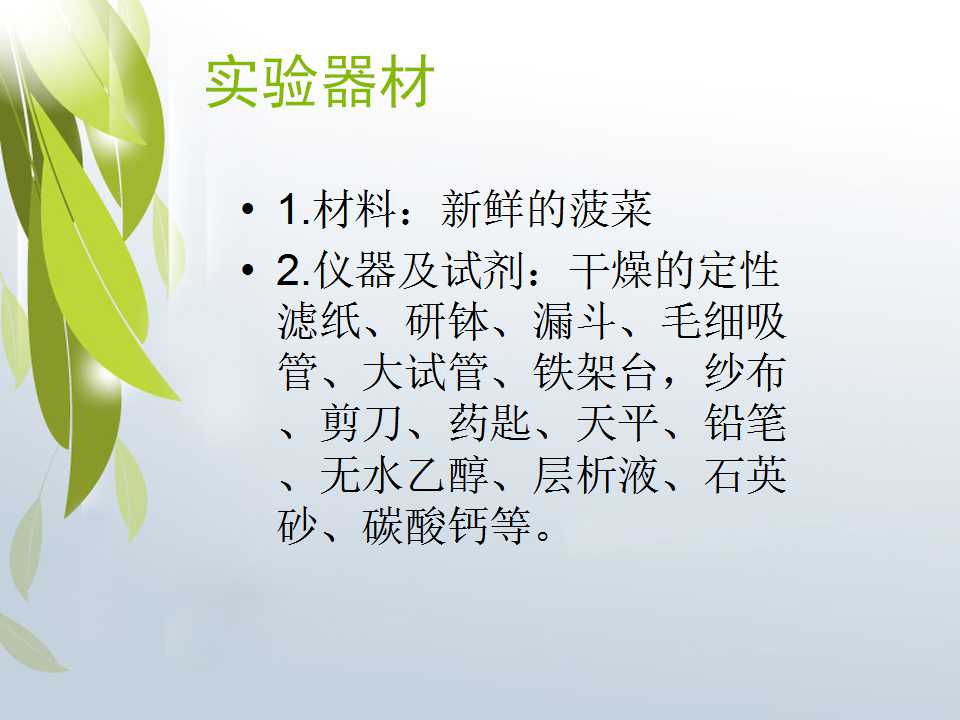 实验器材

• 1.材料：新鲜的菠菜
• 2.仪器及试剂：干燥的定性滤纸、研钵、漏斗、毛细吸管、大试管、铁架台，纱布、剪刀、药匙、天平、铅笔、无水乙醇、层析液、石英砂、碳酸钙等。